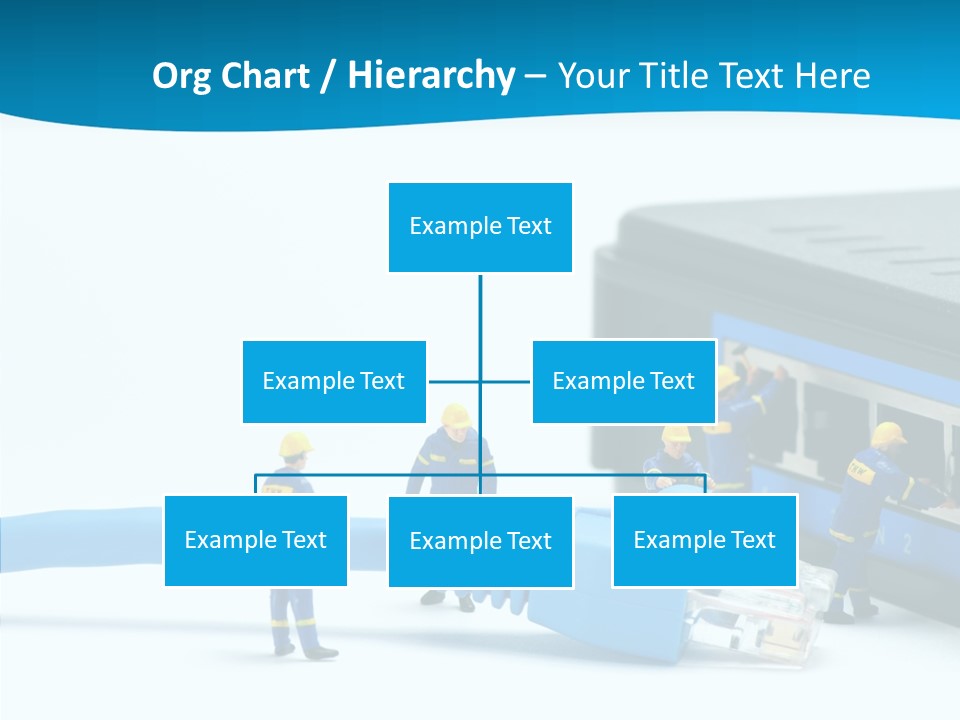 Org Chart / Hierarchy – Your Title Text Here

Example Text

Example Text

Example Text

Example Text

Example Text

Example Text